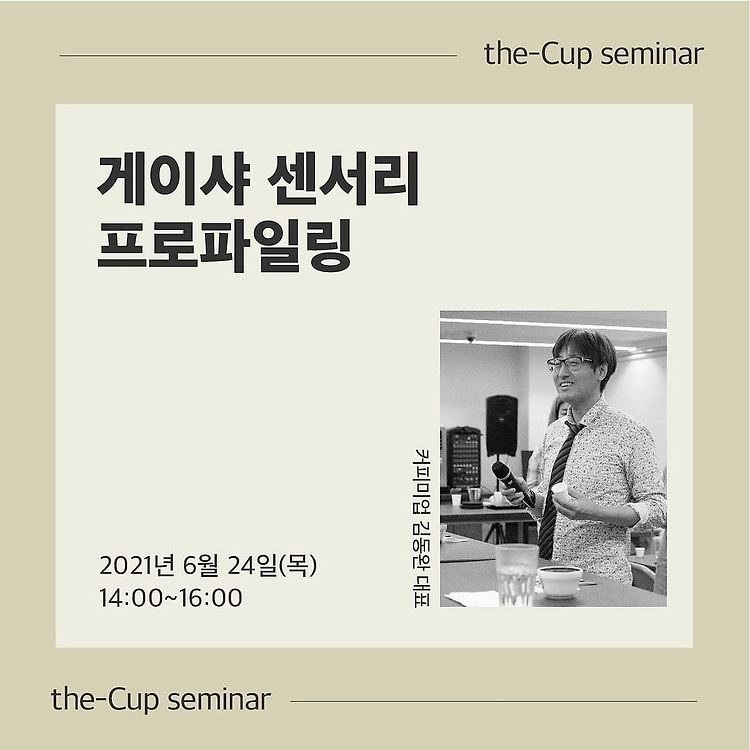 the-Cup seminar

게이샤 센서리
프로파일링

커피미업 김동완 대표

2021년 6월 24일(목)
14:00~16:00

the-Cup seminar